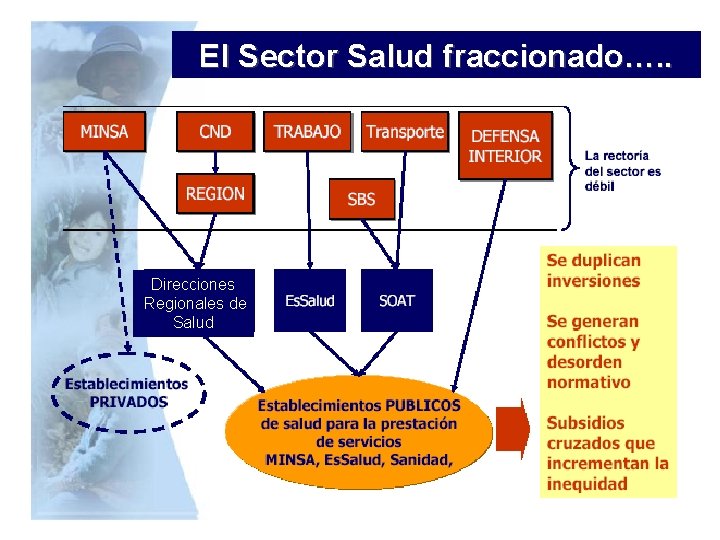 El Sector Salud fraccionado…..

MINSA

CND

TRABAJO

Transporte

DEFENSA INTERIOR

REGION

SBS

La rectoría del sector es débil

Direcciones Regionales de Salud

EsSalud

SOAT

Establecimientos PRIVADOS

Establecimientos PUBLICOS de salud para la prestación de servicios MINSA, EsSalud, Sanidad,

Se duplican inversiones

Se generan conflictos y desorden normativo

Subsidios cruzados que incrementan la inequidad